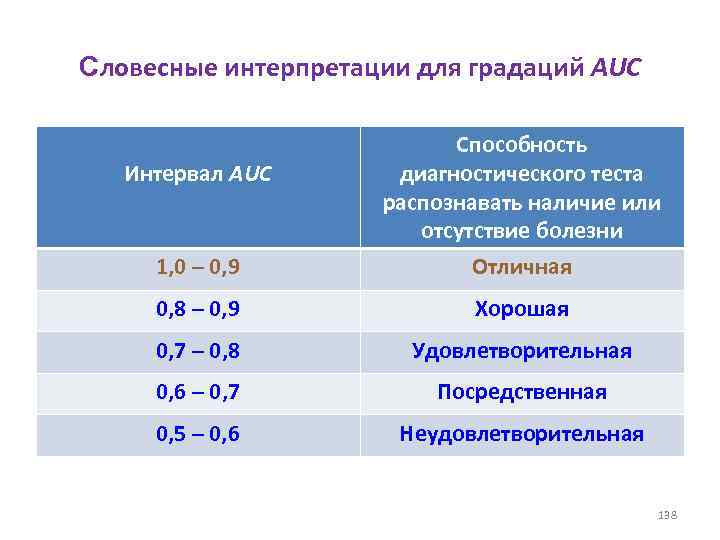 Словесные интерпретации для градаций AUC

| Интервал AUC | Способность диагностического теста распознавать наличие или отсутствие болезни |
|---|---|
| 1,0 – 0,9 | Отличная |
| 0,8 – 0,9 | Хорошая |
| 0,7 – 0,8 | Удовлетворительная |
| 0,6 – 0,7 | Посредственная |
| 0,5 – 0,6 | Неудовлетворительная |

138